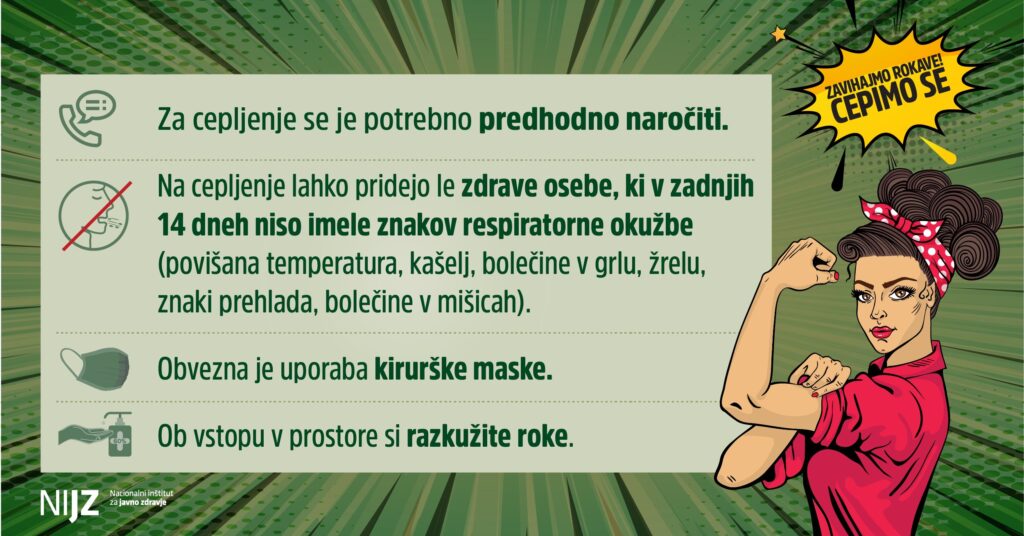 ZAVIHAJMO ROKAVE! CEPIMO SE

Za cepljenje se je potrebno predhodno naročiti.

Na cepljenje lahko pridejo le zdrave osebe, ki v zadnjih 14 dneh niso imele znakov respiratorne okužbe (povišana temperatura, kašelj, bolečine v grlu, žrelu, znaki prehlada, bolečine v mišicah).

Obvezna je uporaba kirurške maske.

80%

Ob vstopu v prostore si razkužite roke.

NIJZ Nacionalni inštitut za javno zdravje